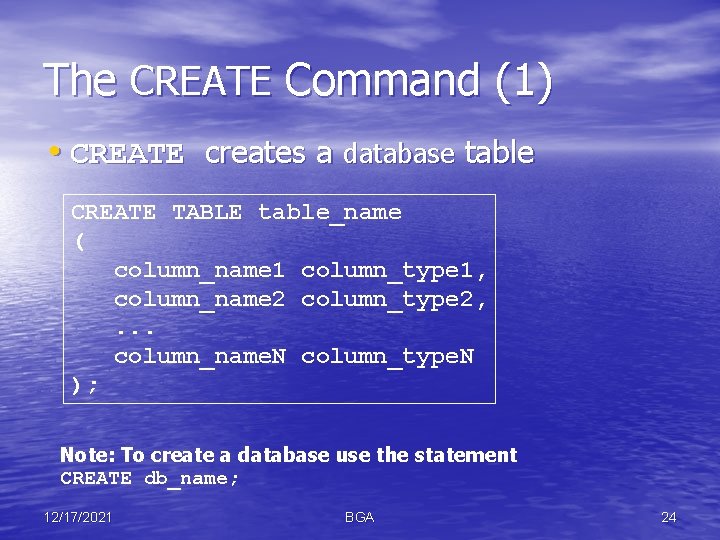 The CREATE Command (1)

• CREATE creates a database table

CREATE TABLE table_name
(
column_name1 column_type1,
column_name2 column_type2,
...
column_nameN column_typeN
);

Note: To create a database use the statement
CREATE db_name;

12/17/2021

BGA

24